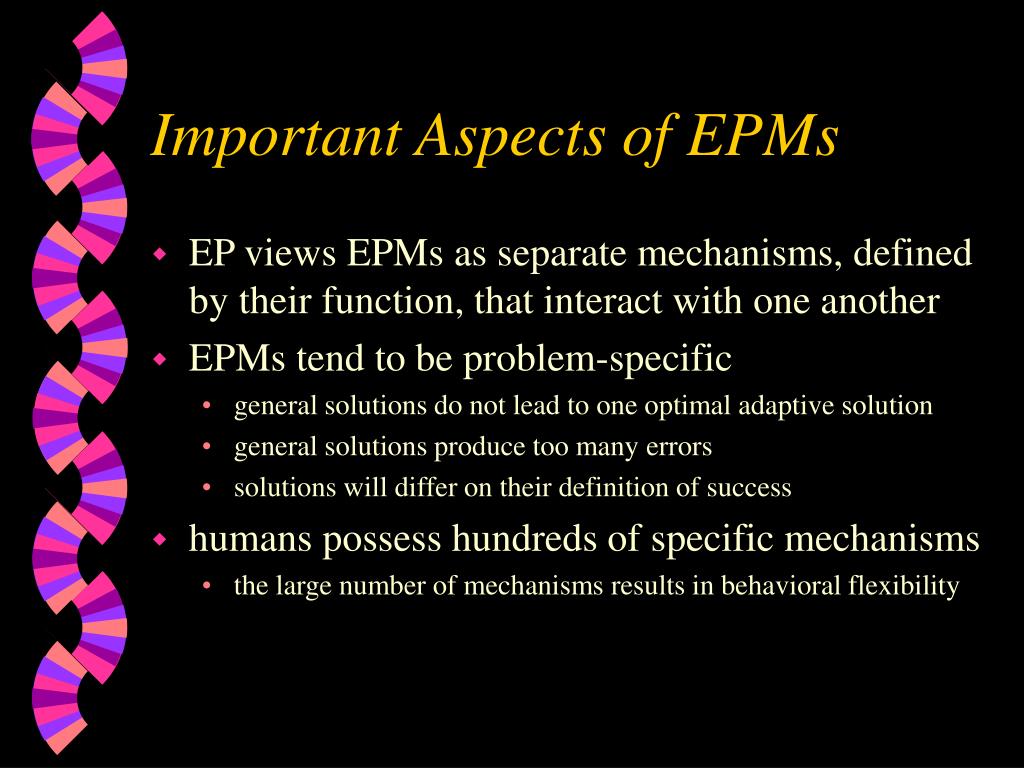 Important Aspects of EPMs

- EP views EPMs as separate mechanisms, defined by their function, that interact with one another
- EPMs tend to be problem-specific
  - general solutions do not lead to one optimal adaptive solution
  - general solutions produce too many errors
  - solutions will differ on their definition of success
- humans possess hundreds of specific mechanisms
  - the large number of mechanisms results in behavioral flexibility